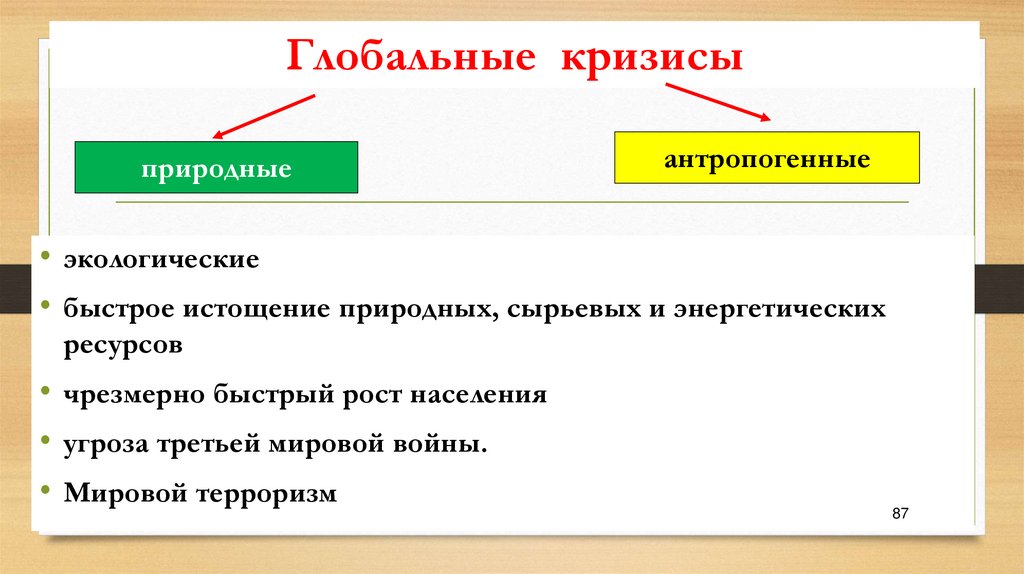 Глобальные кризисы

природные

антропогенные

• экологические
• быстрое истощение природных, сырьевых и энергетических ресурсов
• чрезмерно быстрый рост населения
• угроза третьей мировой войны.
• Мировой терроризм

87